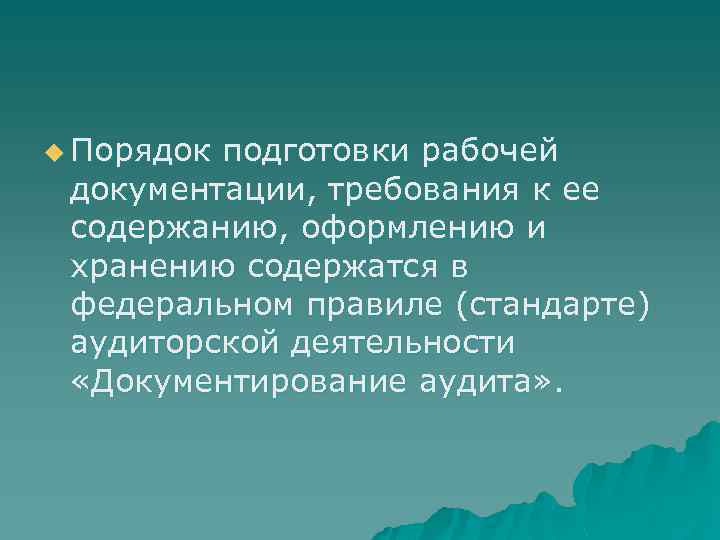 Порядок подготовки рабочей документации, требования к ее содержанию, оформлению и хранению содержатся в федеральном правиле (стандарте) аудиторской деятельности «Документирование аудита».